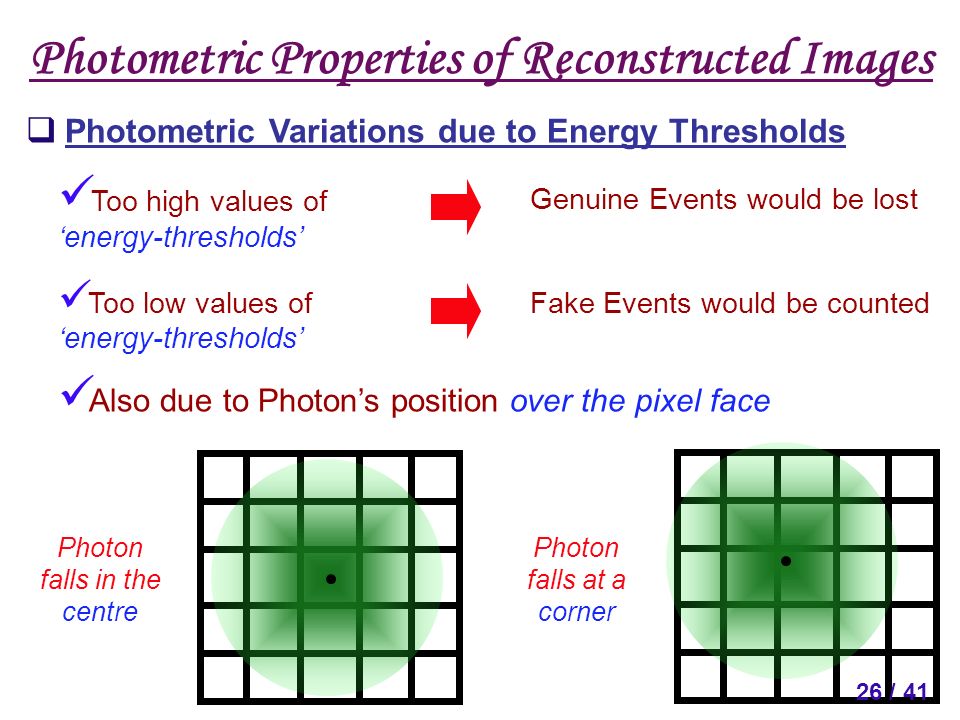 Photometric Properties of Reconstructed Images

❑ Photometric Variations due to Energy Thresholds

✓Too high values of 'energy-thresholds'

Genuine Events would be lost

✓Too low values of 'energy-thresholds'

Fake Events would be counted

✓Also due to Photon's position over the pixel face

Photon falls in the centre

Photon falls at a corner

26 / 41